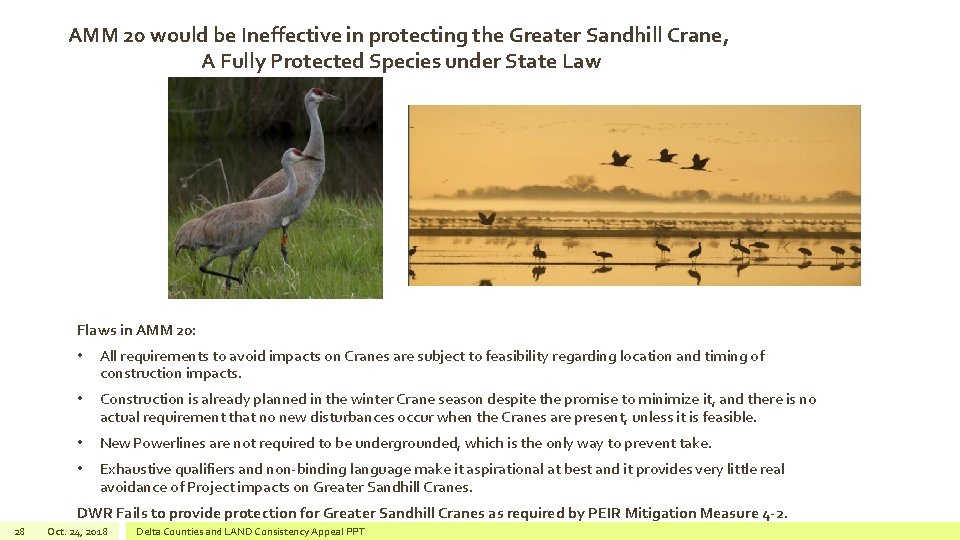 AMM 20 would be Ineffective in protecting the Greater Sandhill Crane, A Fully Protected Species under State Law

Flaws in AMM 20:

• All requirements to avoid impacts on Cranes are subject to feasibility regarding location and timing of construction impacts.

• Construction is already planned in the winter Crane season despite the promise to minimize it, and there is no actual requirement that no new disturbances occur when the Cranes are present, unless it is feasible.

• New Powerlines are not required to be undergrounded, which is the only way to prevent take.

• Exhaustive qualifiers and non-binding language make it aspirational at best and it provides very little real avoidance of Project impacts on Greater Sandhill Cranes.

DWR Fails to provide protection for Greater Sandhill Cranes as required by PEIR Mitigation Measure 4-2.

28 Oct. 24, 2018 Delta Counties and LAND Consistency Appeal PPT